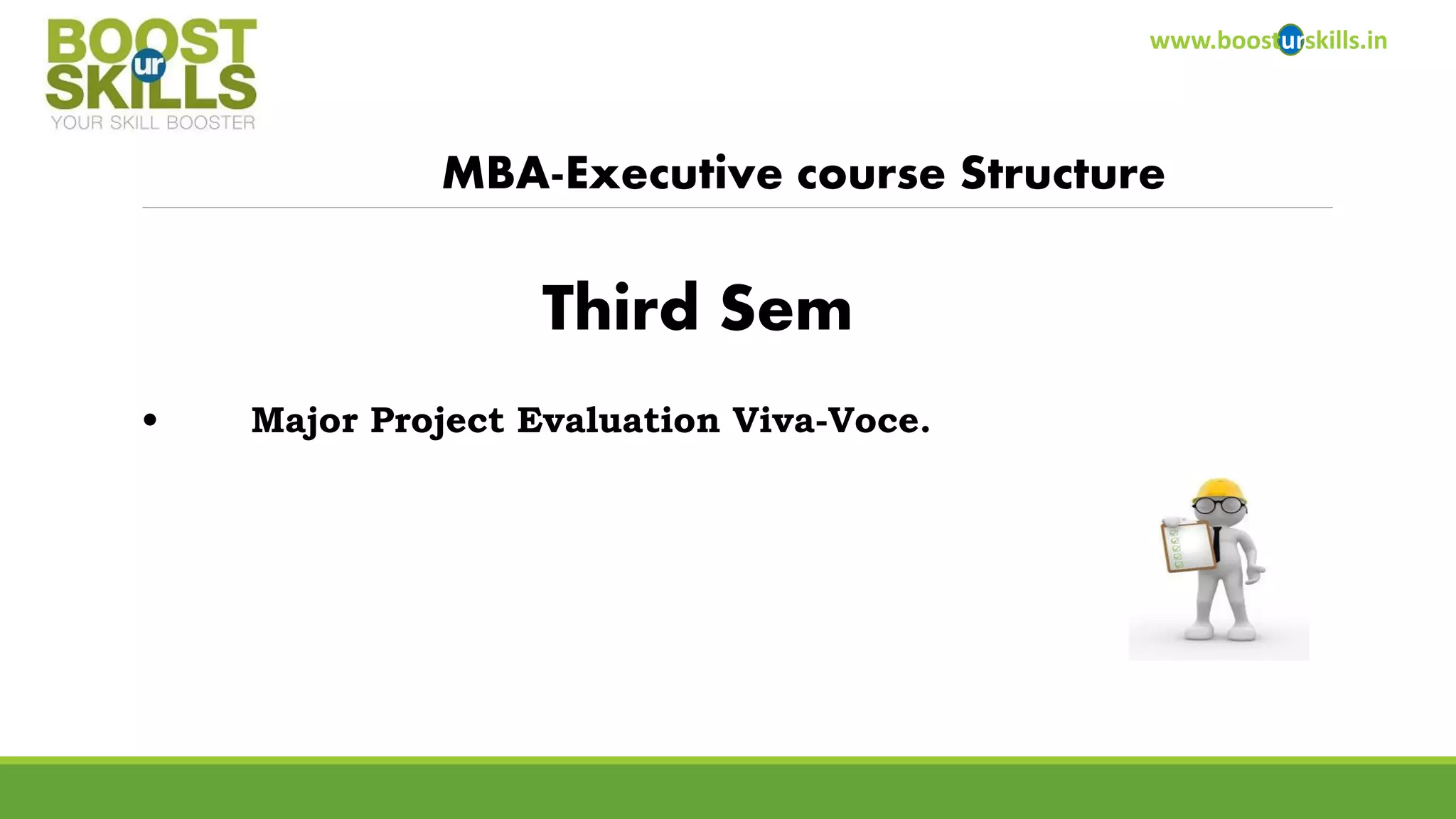 BOOST ur SKILLS
YOUR SKILL BOOSTER

www.boosturskills.in

MBA-Executive course Structure

Third Sem

• Major Project Evaluation Viva-Voce.